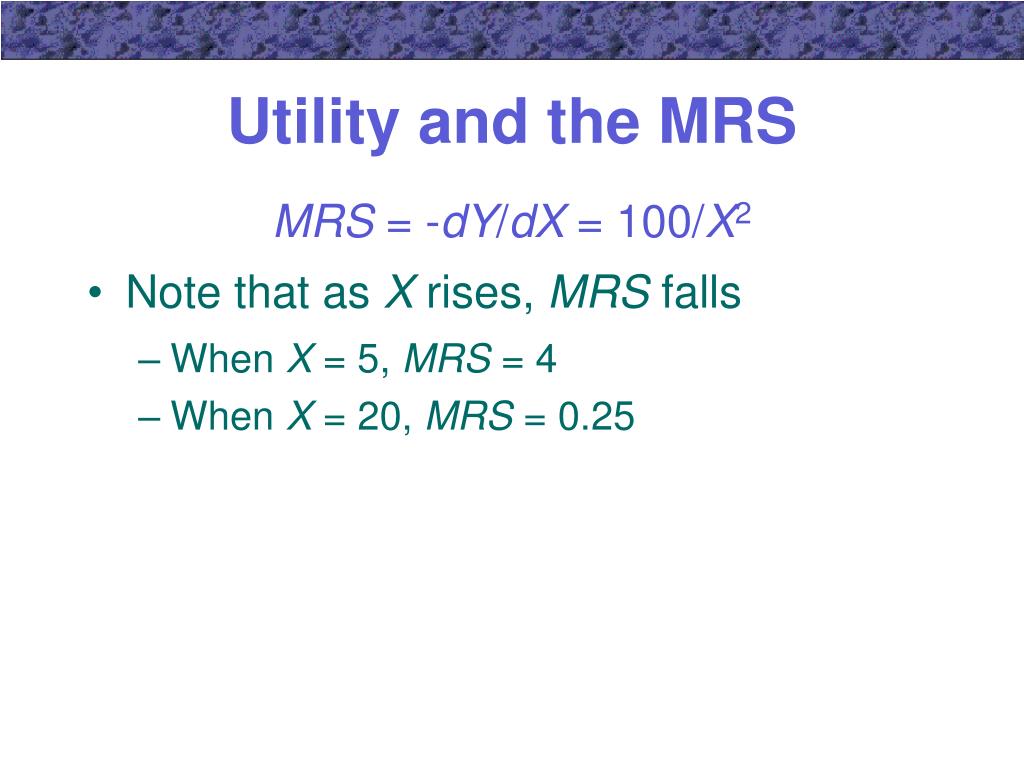 Utility and the MRS

$MRS = -dY/dX = 100/X^2$

• Note that as $X$ rises, $MRS$ falls

– When $X = 5$, $MRS = 4$

– When $X = 20$, $MRS = 0.25$